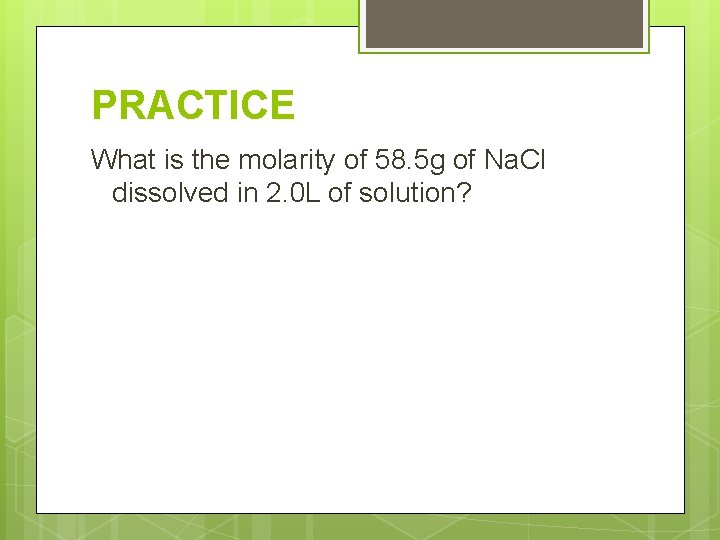 PRACTICE

What is the molarity of 58.5g of NaCl dissolved in 2.0L of solution?